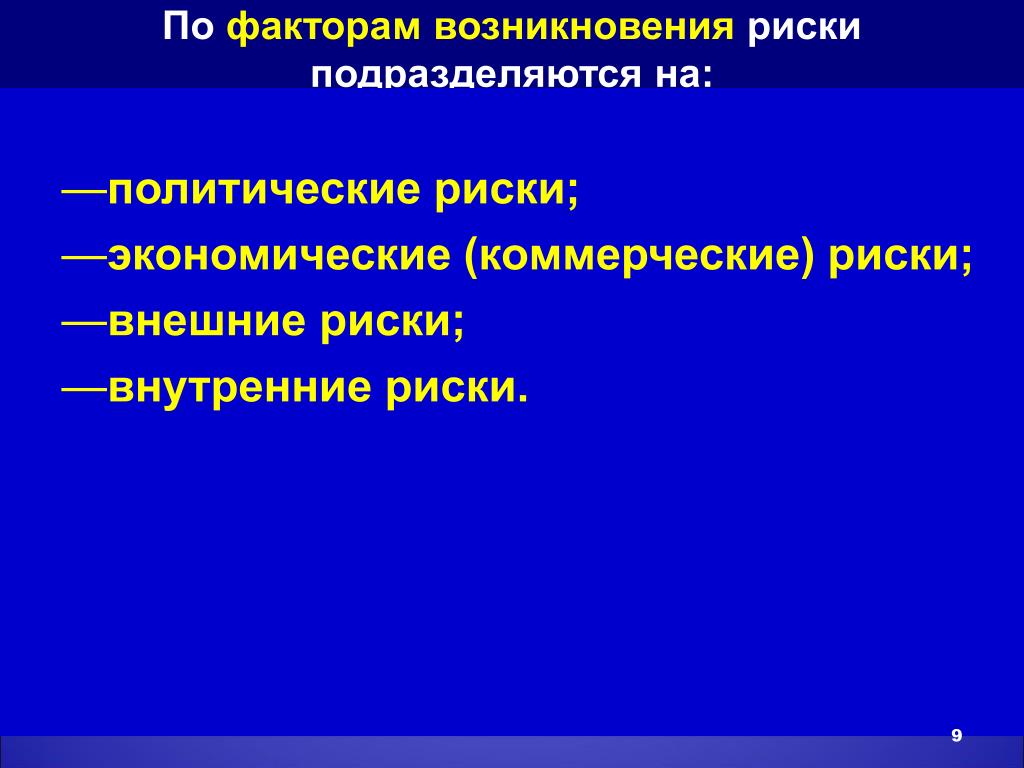 По факторам возникновения риски подразделяются на:

—политические риски;
—экономические (коммерческие) риски;
—внешние риски;
—внутренние риски.

9